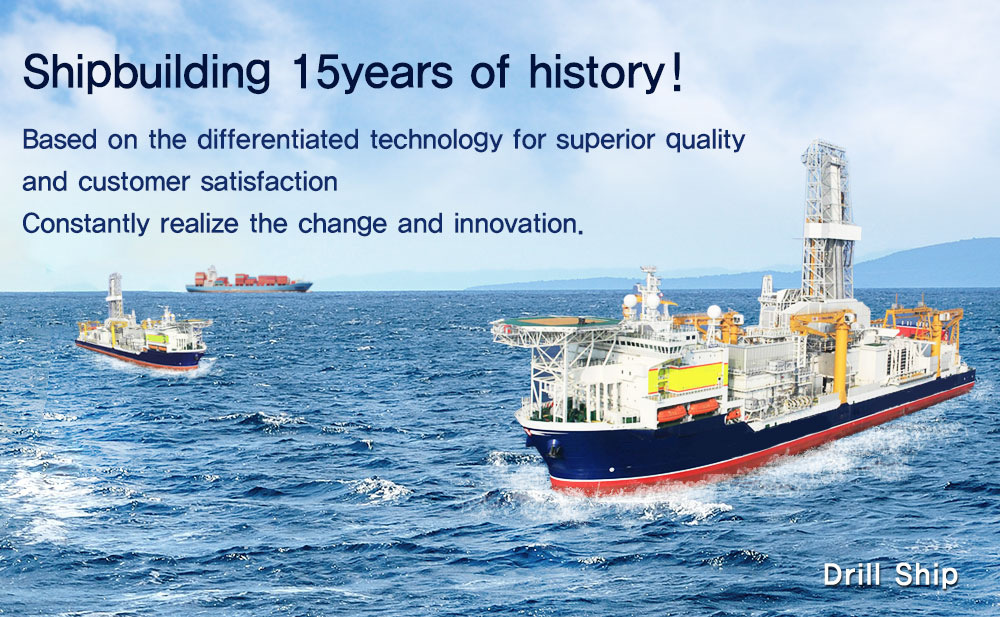 Shipbuilding 15years of history!

Based on the differentiated technology for superior quality and customer satisfaction
Constantly realize the change and innovation.

Drill Ship